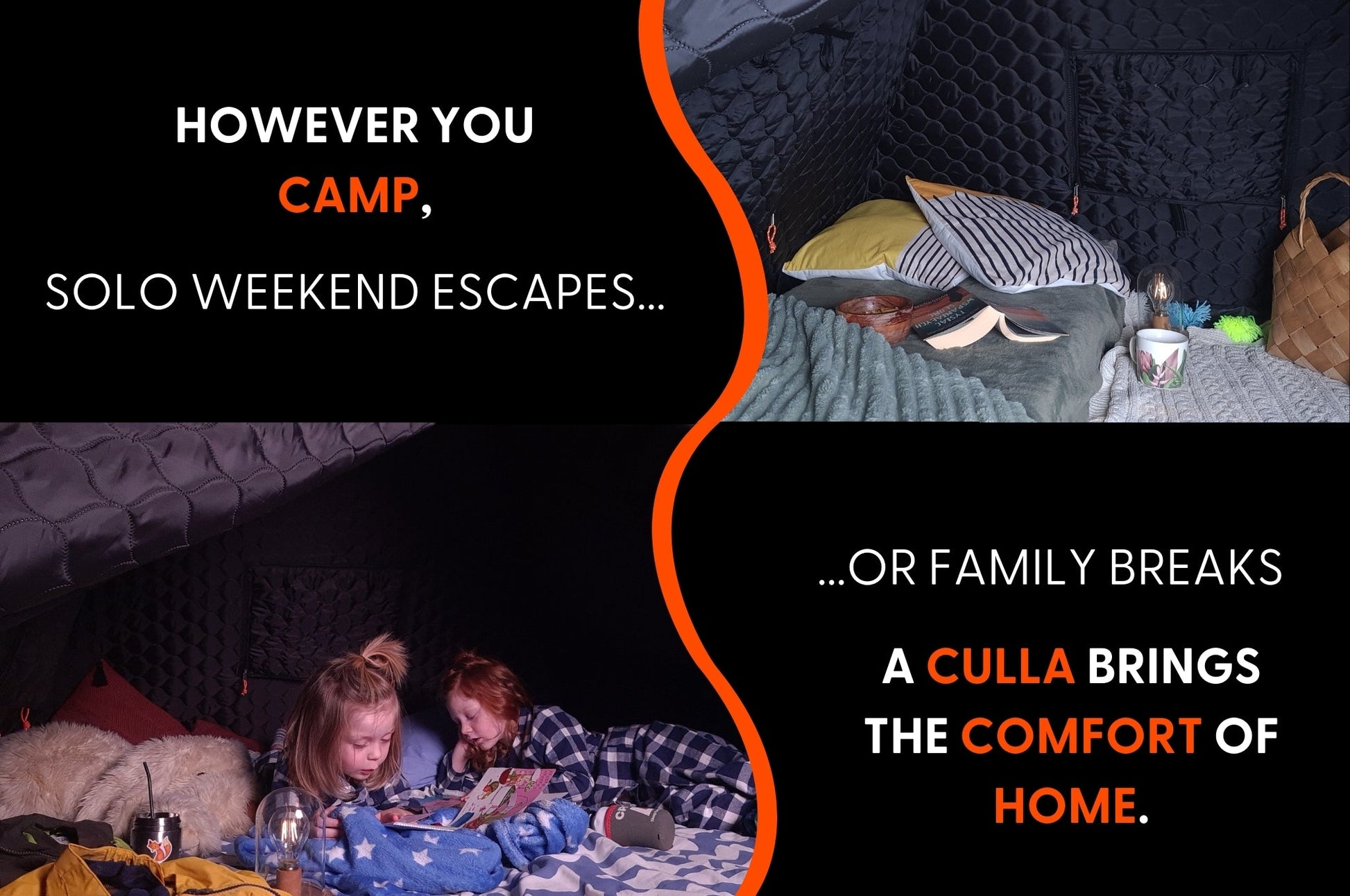 HOWEVER YOU CAMP,

SOLO WEEKEND ESCAPES...

...OR FAMILY BREAKS

A CULLA BRINGS THE COMFORT OF HOME.